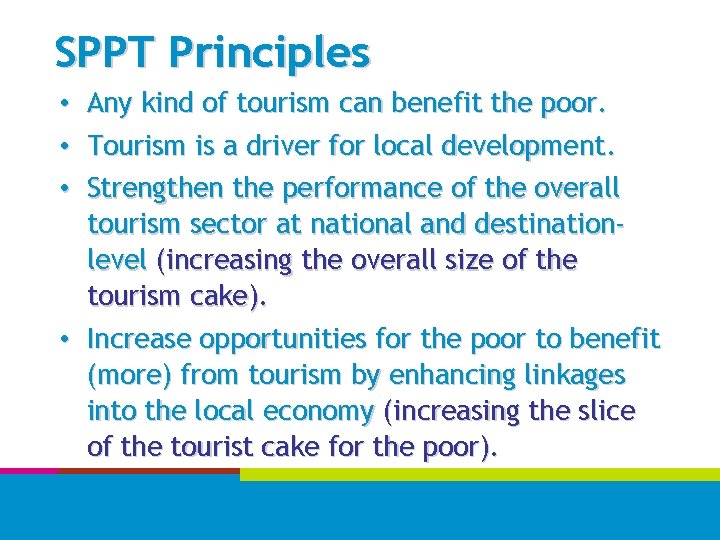 SPPT Principles

• Any kind of tourism can benefit the poor.

• Tourism is a driver for local development.

• Strengthen the performance of the overall tourism sector at national and destination-level (increasing the overall size of the tourism cake).

• Increase opportunities for the poor to benefit (more) from tourism by enhancing linkages into the local economy (increasing the slice of the tourist cake for the poor).